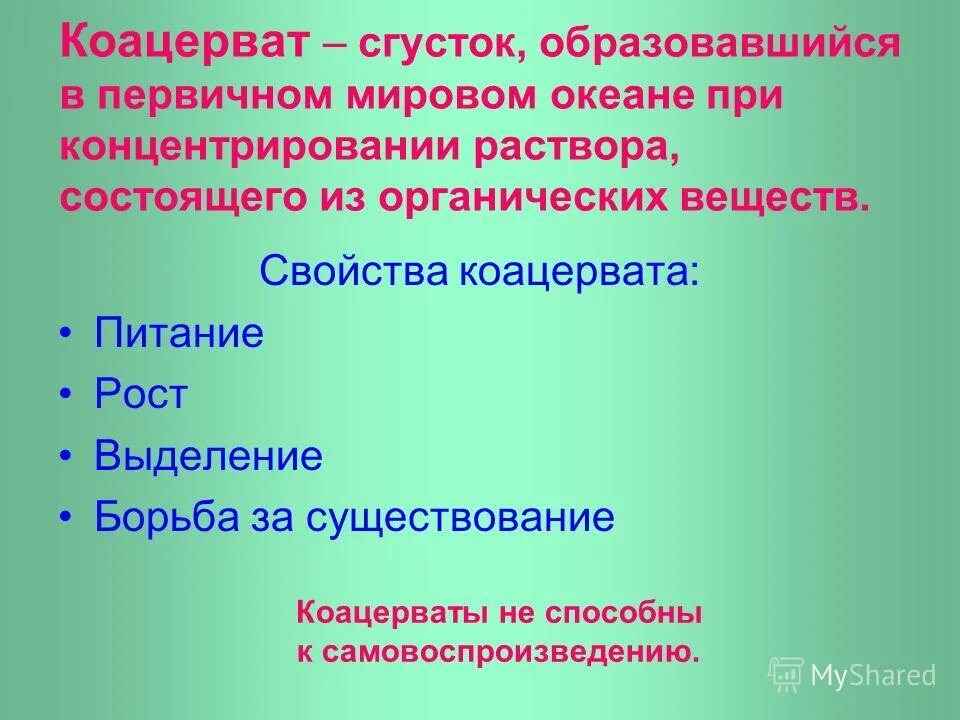 Коацерват – сгусток, образовавшийся в первичном мировом океане при концентрировании раствора, состоящего из органических веществ.

Свойства коацервата:

• Питание
• Рост
• Выделение
• Борьба за существование

Коацерваты не способны к самовоспроизведению.

MyShared